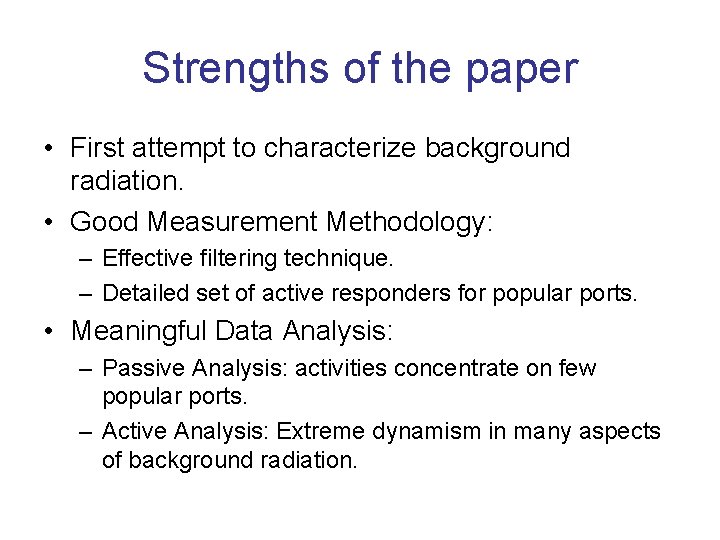 Strengths of the paper

• First attempt to characterize background radiation.

• Good Measurement Methodology:
  – Effective filtering technique.
  – Detailed set of active responders for popular ports.

• Meaningful Data Analysis:
  – Passive Analysis: activities concentrate on few popular ports.
  – Active Analysis: Extreme dynamism in many aspects of background radiation.